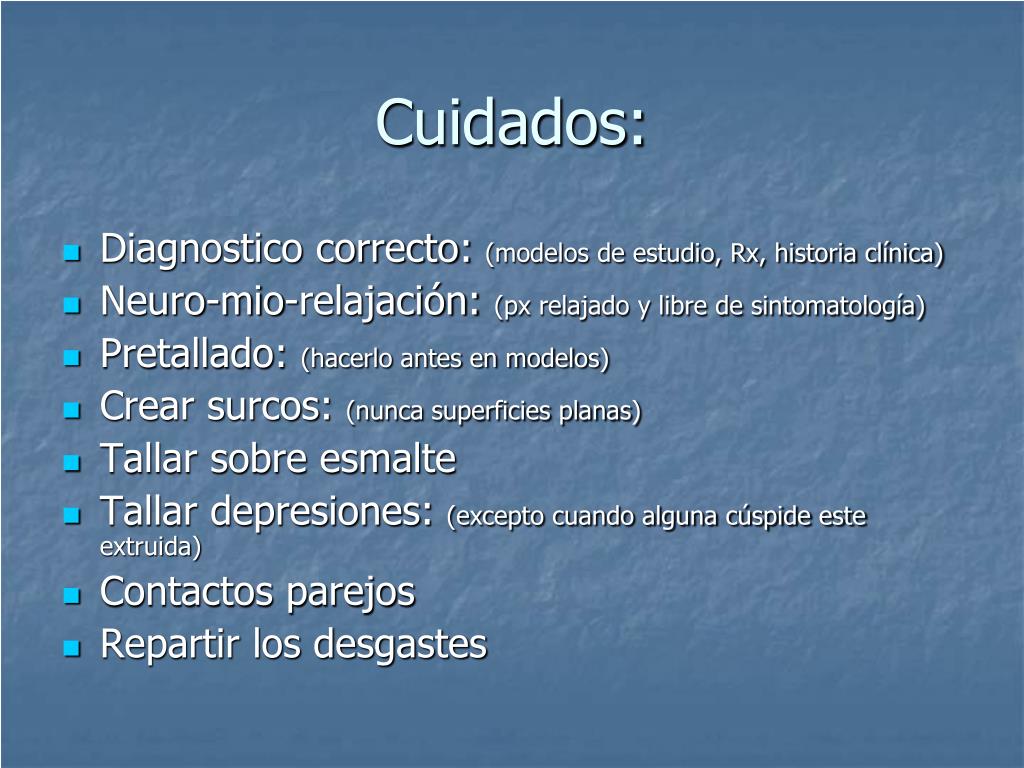 Cuidados:

- Diagnostico correcto: (modelos de estudio, Rx, historia clínica)
- Neuro-mio-relajación: (px relajado y libre de sintomatología)
- Pretallado: (hacerlo antes en modelos)
- Crear surcos: (nunca superficies planas)
- Tallar sobre esmalte
- Tallar depresiones: (excepto cuando alguna cúspide este extruida)
- Contactos parejos
- Repartir los desgastes